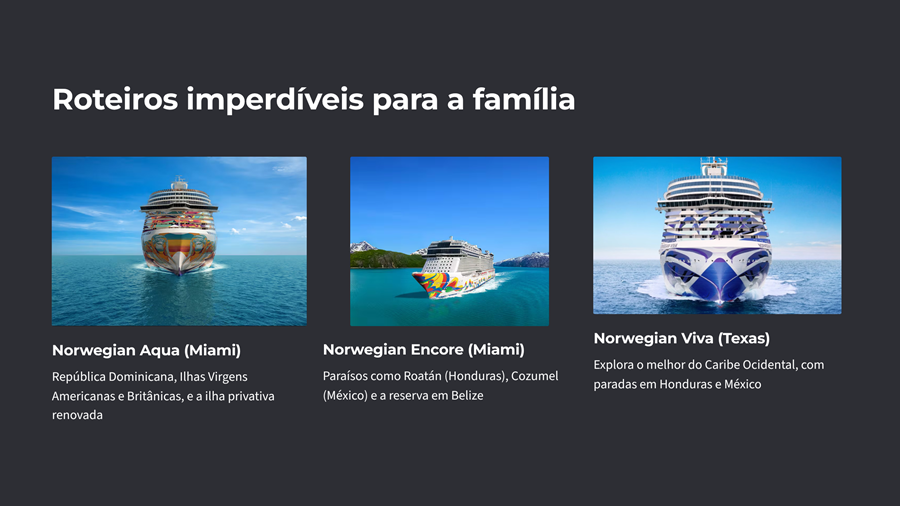 Roteiros imperdíveis para a família

Norwegian Aqua (Miami)

República Dominicana, Ilhas Virgens Americanas e Britânicas, e a ilha privativa renovada

Norwegian Encore (Miami)

Paraísos como Roatán (Honduras), Cozumel (México) e a reserva em Belize

Norwegian Viva (Texas)

Explora o melhor do Caribe Ocidental, com paradas em Honduras e México